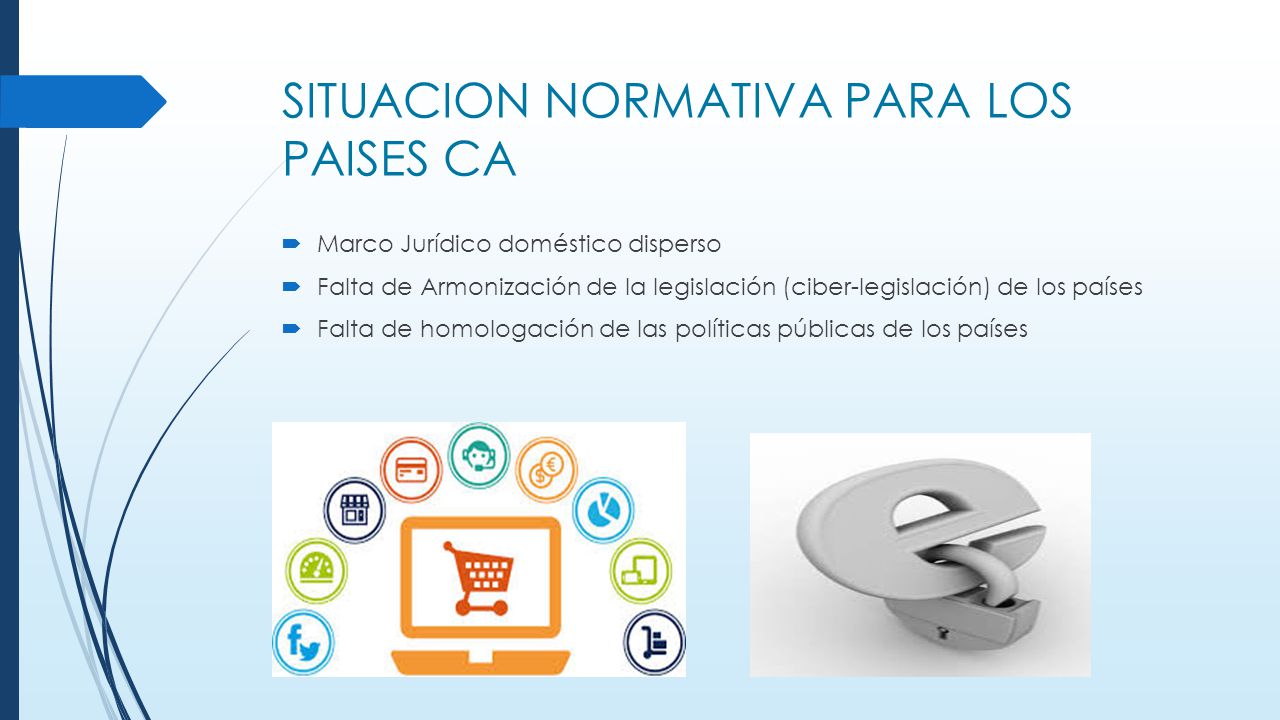 SITUACION NORMATIVA PARA LOS PAISES CA

Marco Jurídico doméstico disperso

Falta de Armonización de la legislación (ciber-legislación) de los países

Falta de homologación de las políticas públicas de los países